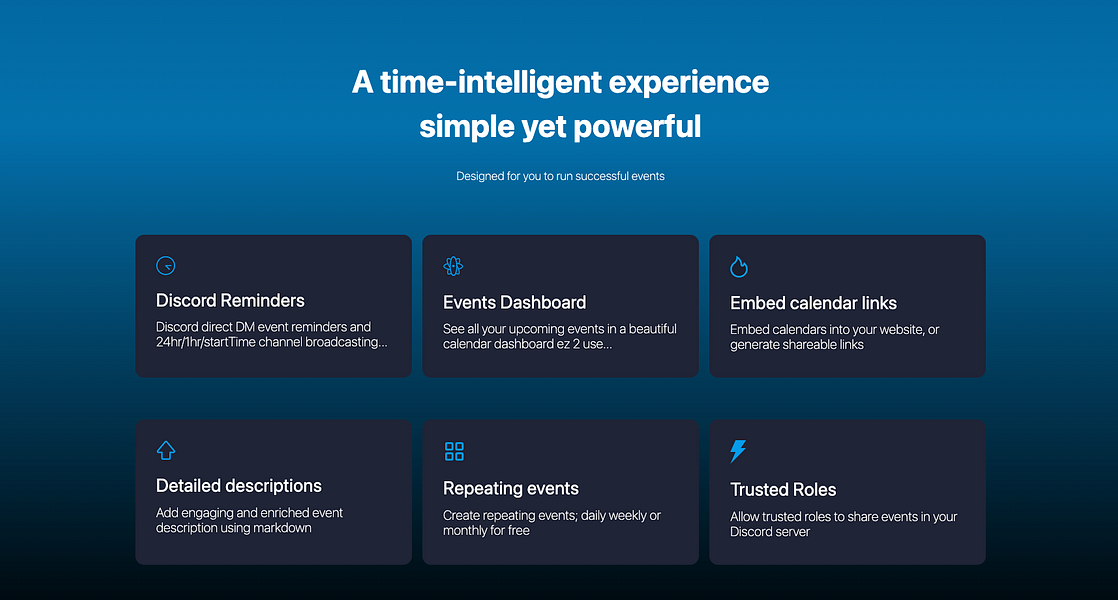 A time-intelligent experience
simple yet powerful

Designed for you to run successful events

Discord Reminders
Discord direct DM event reminders and 24hr/1hr/startTime channel broadcasting...

Events Dashboard
See all your upcoming events in a beautiful calendar dashboard ez 2 use...

Embed calendar links
Embed calendars into your website, or generate shareable links

Detailed descriptions
Add engaging and enriched event description using markdown

Repeating events
Create repeating events; daily weekly or monthly for free

Trusted Roles
Allow trusted roles to share events in your Discord server